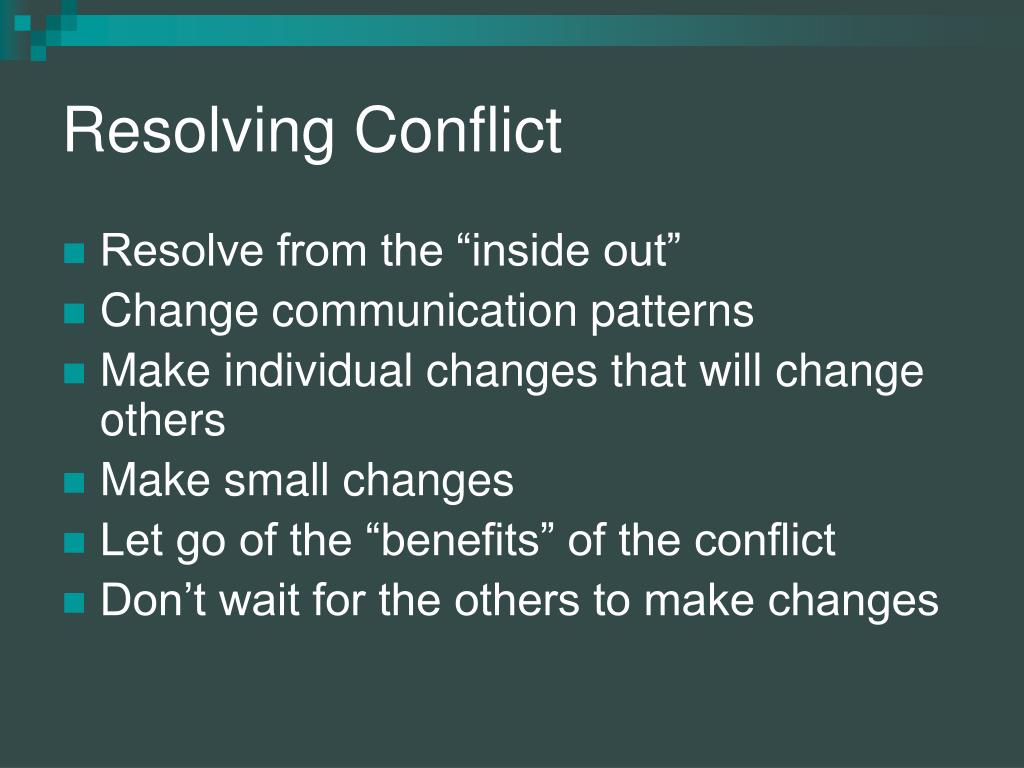 Resolving Conflict

- Resolve from the “inside out”
- Change communication patterns
- Make individual changes that will change others
- Make small changes
- Let go of the “benefits” of the conflict
- Don’t wait for the others to make changes